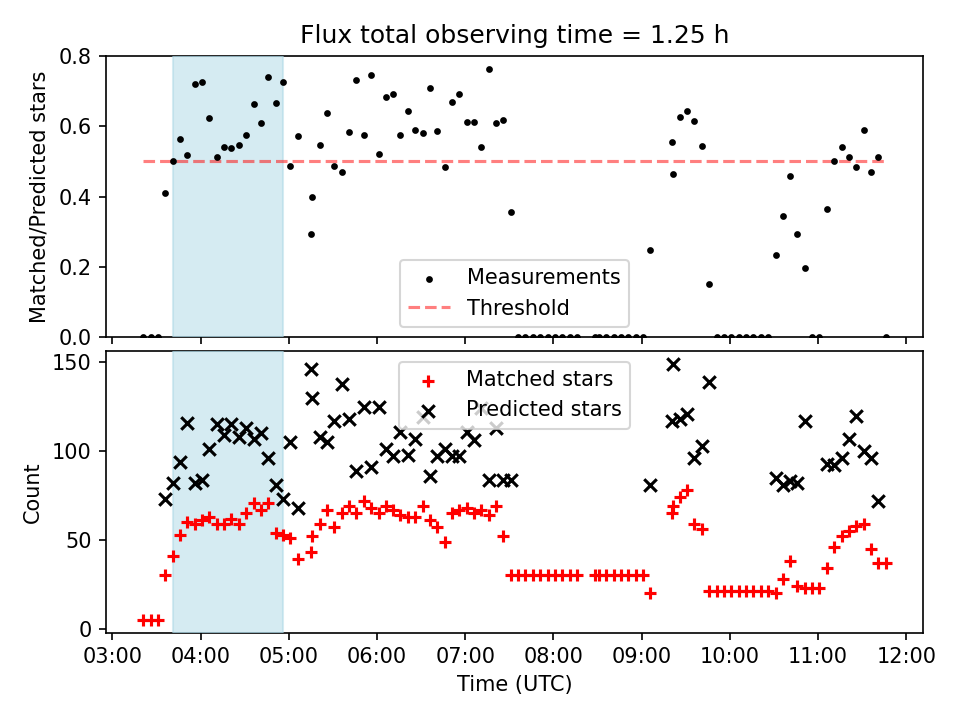 Flux total observing time = 1.25 h

Matched/Predicted stars

0.8
0.6
0.4
0.2
0.0

Measurements
Threshold

Count

150
100
50
0

Matched stars
Predicted stars

03:00 04:00 05:00 06:00 07:00 08:00 09:00 10:00 11:00 12:00

Time (UTC)